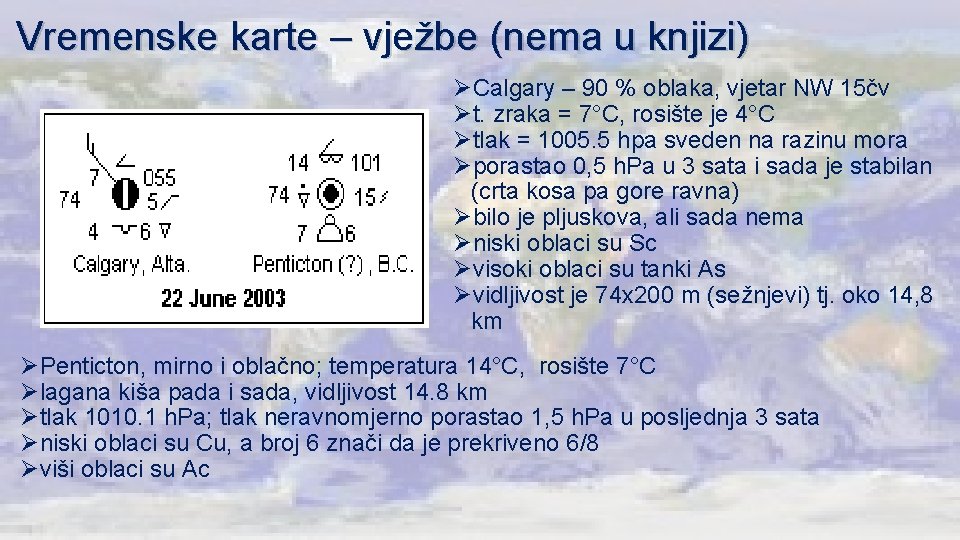 Vremenske karte – vježbe (nema u knjizi)

7 055
74 5
4 6
Calgary, Alta.

14 101
74 15
7 6
Penticton (?), B.C.

22 June 2003

➢Calgary – 90 % oblaka, vjetar NW 15čv
➢t. zraka = 7°C, rosište je 4°C
➢tlak = 1005.5 hpa sveden na razinu mora
➢porastao 0,5 hPa u 3 sata i sada je stabilan (crta kosa pa gore ravna)
➢bilo je pljuskova, ali sada nema
➢niski oblaci su Sc
➢visoki oblaci su tanki As
➢vidljivost je 74x200 m (sežnjevi) tj. oko 14,8 km

➢Penticton, mirno i oblačno; temperatura 14°C, rosište 7°C
➢lagana kiša pada i sada, vidljivost 14.8 km
➢tlak 1010.1 hPa; tlak neravnomjerno porastao 1,5 hPa u posljednja 3 sata
➢niski oblaci su Cu, a broj 6 znači da je prekriveno 6/8
➢viši oblaci su Ac